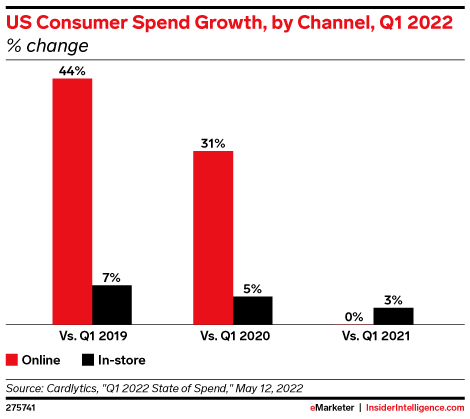 US Consumer Spend Growth, by Channel, Q1 2022
% change

44%
7%
31%
5%
0%
3%

Vs. Q1 2019
Vs. Q1 2020
Vs. Q1 2021

Online
In-store

Source: Cardlytics, "Q1 2022 State of Spend," May 12, 2022

275741

eMarketer | InsiderIntelligence.com